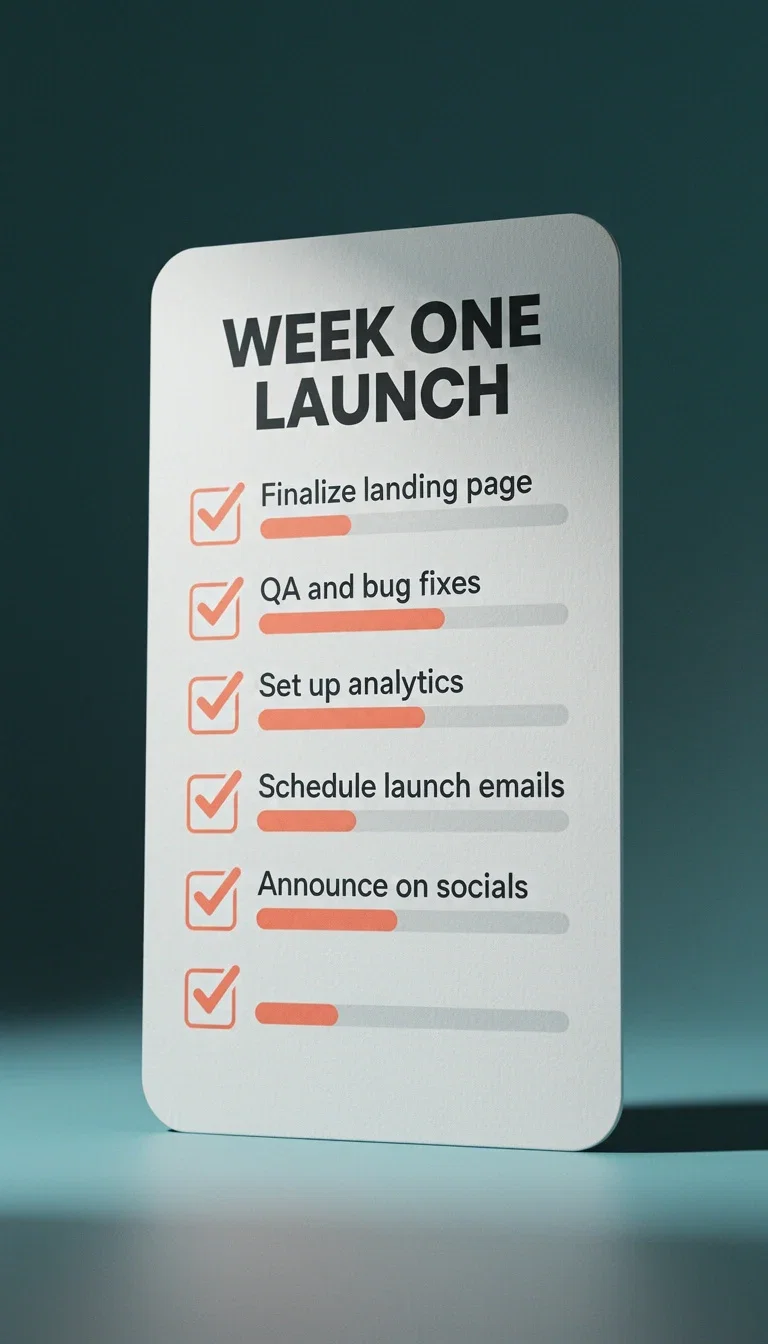 WEEK ONE LAUNCH

Finalize landing page

QA and bug fixes

Set up analytics

Schedule launch emails

Announce on socials